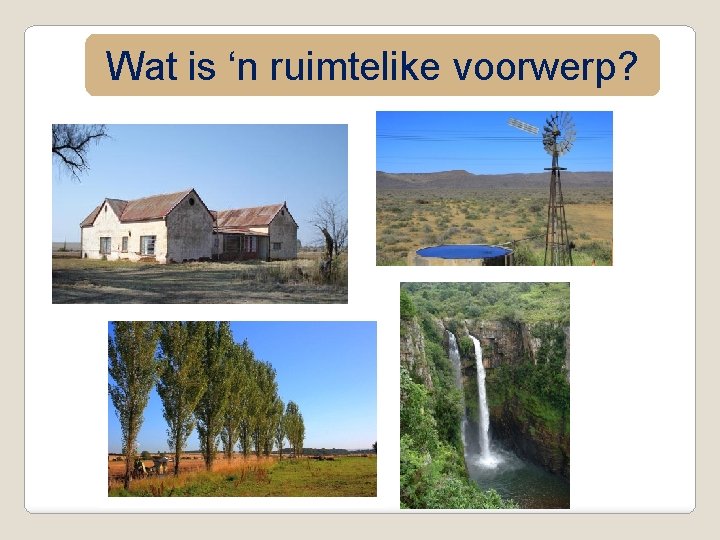 Wat is ‘n ruimtelike voorwerp?